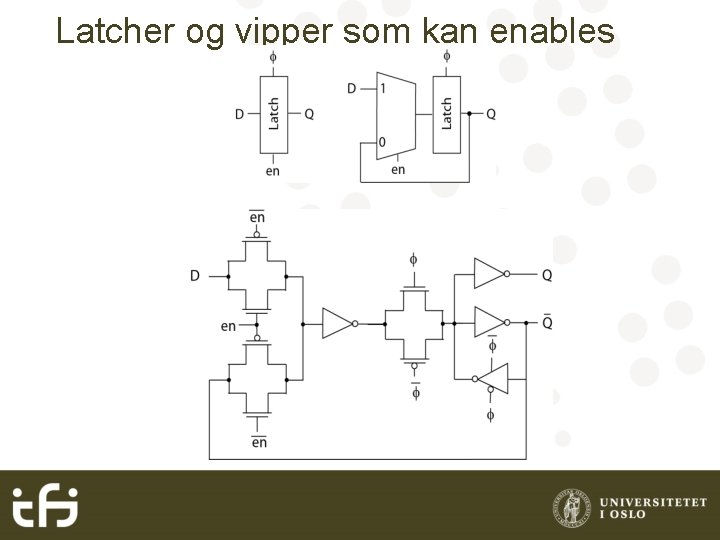 Latcher og vipper som kan enables

$\phi$
D Latch Q
en

$\phi$
D 1
0
en
Latch Q

$\overline{en}$
D
en
$\overline{en}$
$\phi$
$\overline{\phi}$
Q
$\overline{Q}$
$\overline{\phi}$
$\phi$

ifi

UNIVERSITETET I OSLO